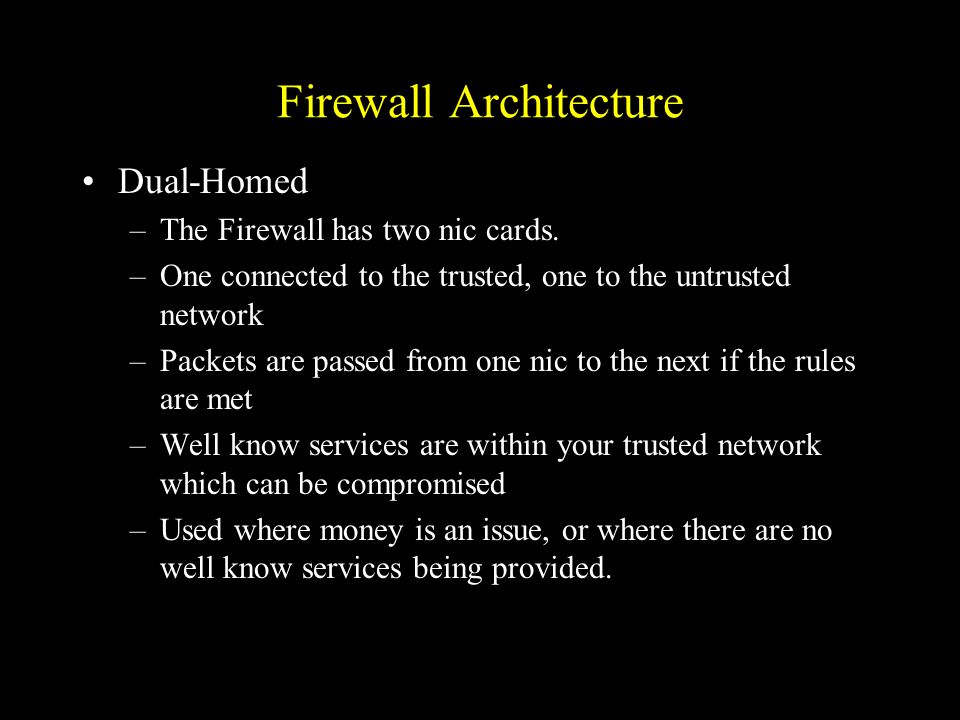 Firewall Architecture

• Dual-Homed
– The Firewall has two nic cards.
– One connected to the trusted, one to the untrusted network
– Packets are passed from one nic to the next if the rules are met
– Well know services are within your trusted network which can be compromised
– Used where money is an issue, or where there are no well know services being provided.